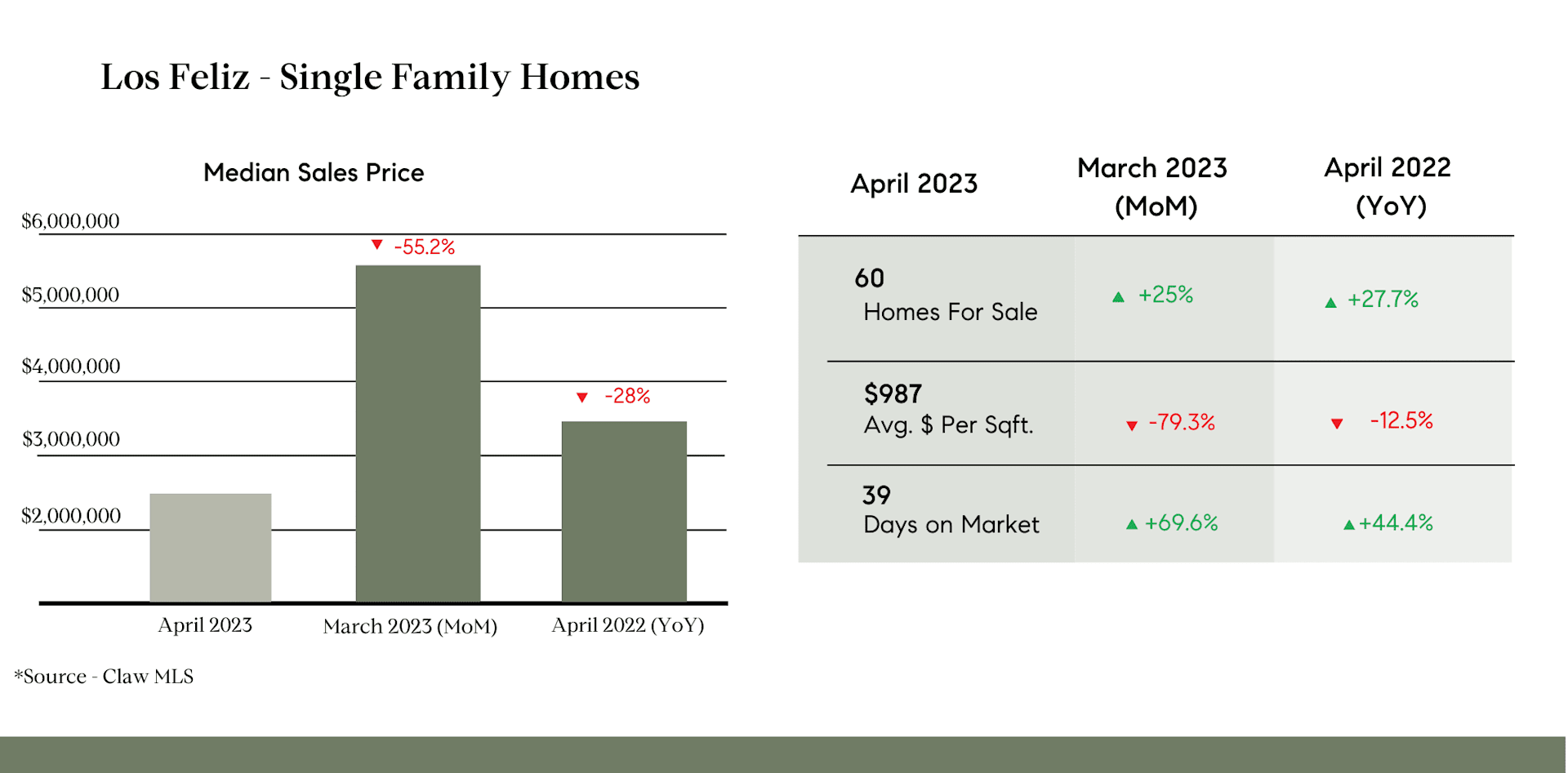 Los Feliz - Single Family Homes

Median Sales Price

$6,000,000
$5,000,000
$4,000,000
$3,000,000
$2,000,000

▼ -55.2%
▼ -28%

April 2023
March 2023 (MoM)
April 2022 (YoY)

*Source - Claw MLS

| April 2023 | March 2023 (MoM) | April 2022 (YoY) |
|---|---|---|
| 60 Homes For Sale | ▲ +25% | ▲ +27.7% |
| $987 Avg. $ Per Sqft. | ▼ -79.3% | ▼ -12.5% |
| 39 Days on Market | ▲ +69.6% | ▲ +44.4% |